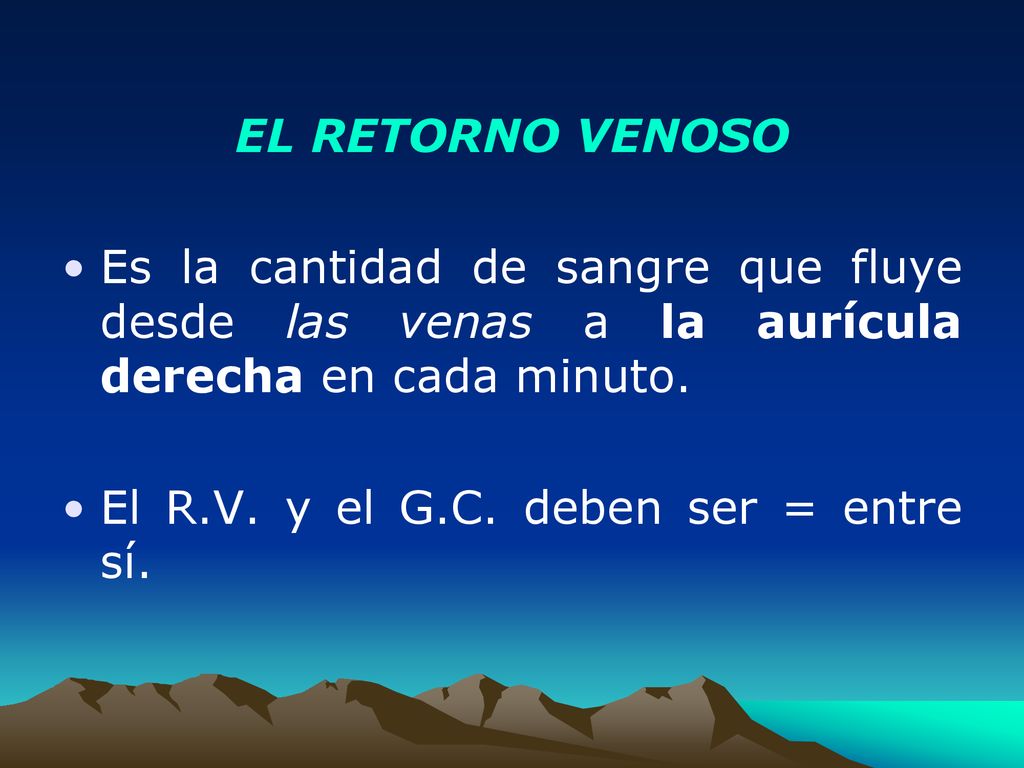 EL RETORNO VENOSO

• Es la cantidad de sangre que fluye desde las venas a la aurícula derecha en cada minuto.

• El R.V. y el G.C. deben ser = entre sí.